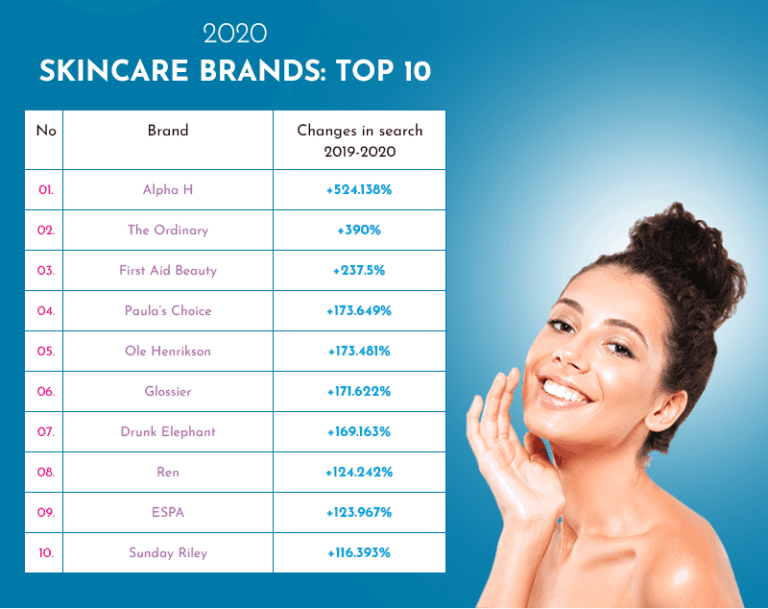 2020
SKINCARE BRANDS: TOP 10

| No | Brand | Changes in search 2019-2020 |
|---|---|---|
| 01. | Alpha H | +524.138% |
| 02. | The Ordinary | +390% |
| 03. | First Aid Beauty | +237.5% |
| 04. | Paula's Choice | +173.649% |
| 05. | Ole Henrikson | +173.481% |
| 06. | Glossier | +171.622% |
| 07. | Drunk Elephant | +169.163% |
| 08. | Ren | +124.242% |
| 09. | ESPA | +123.967% |
| 10. | Sunday Riley | +116.393% |